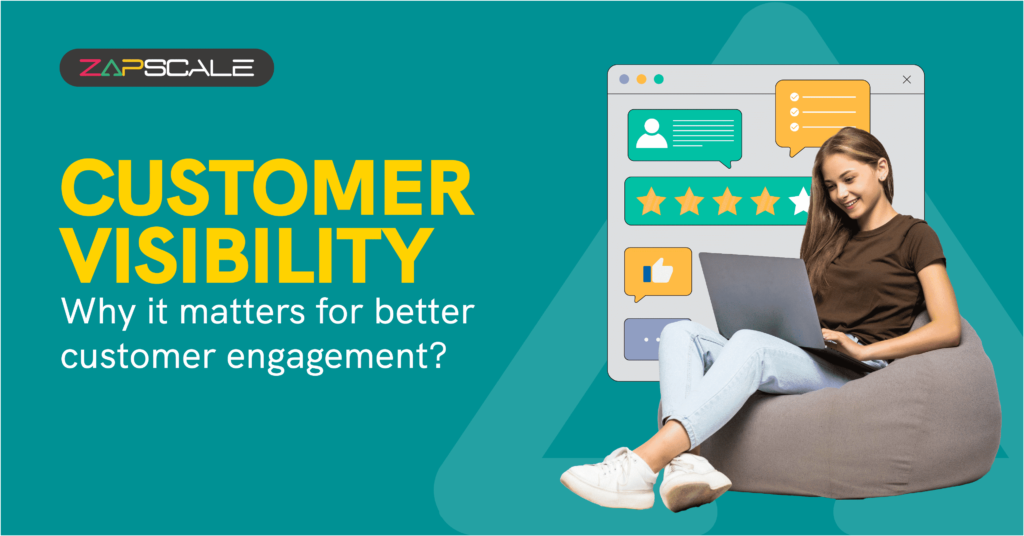 ZAPSCALE

CUSTOMER VISIBILITY

Why it matters for better customer engagement?